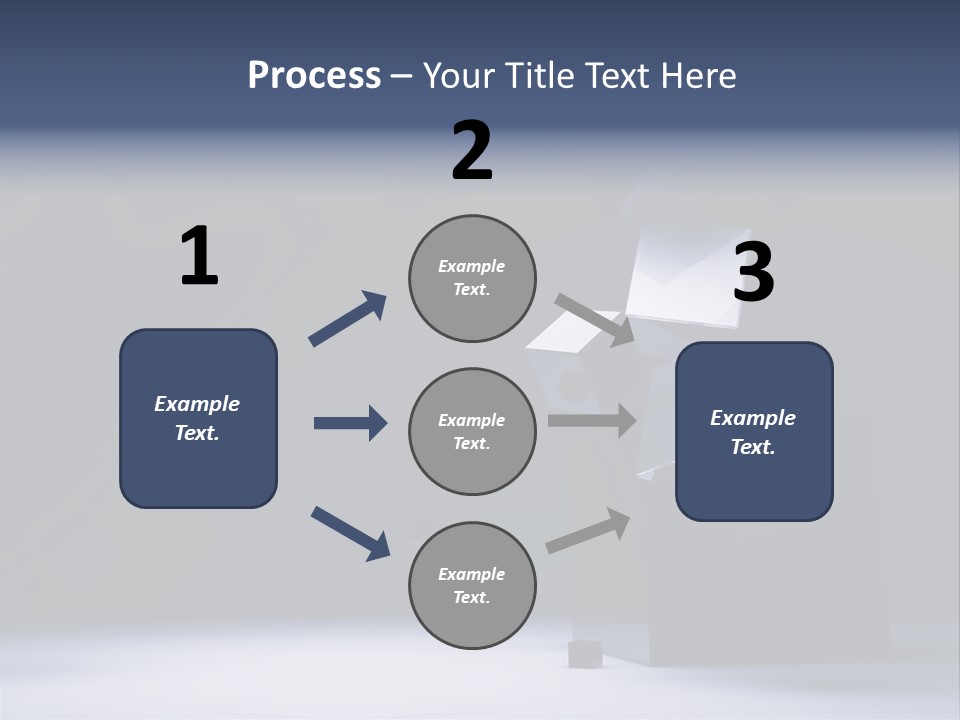 Process – Your Title Text Here

1

Example Text.

2

Example Text.

Example Text.

Example Text.

3

Example Text.